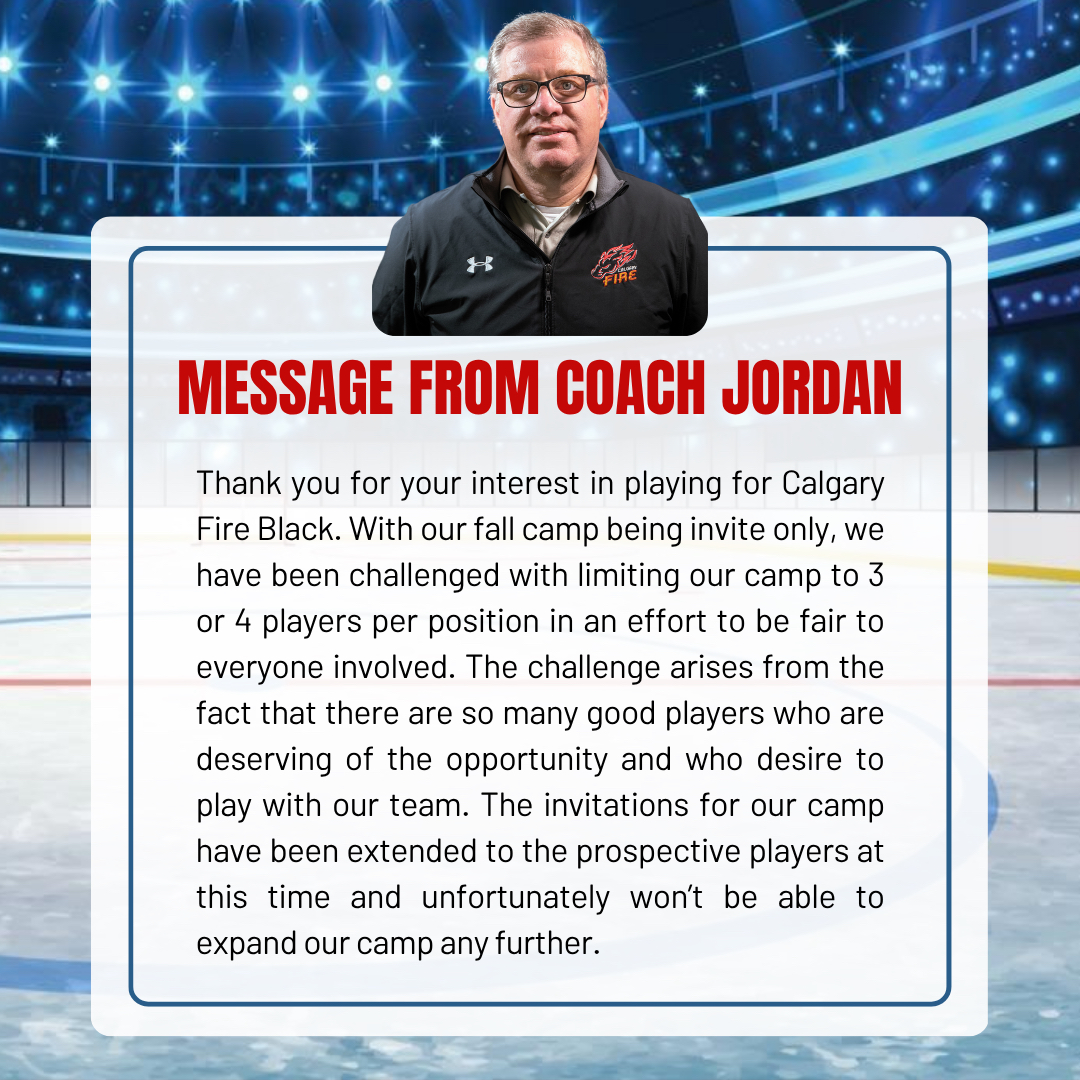 CALGARY FIRE

MESSAGE FROM COACH JORDAN

Thank you for your interest in playing for Calgary Fire Black. With our fall camp being invite only, we have been challenged with limiting our camp to 3 or 4 players per position in an effort to be fair to everyone involved. The challenge arises from the fact that there are so many good players who are deserving of the opportunity and who desire to play with our team. The invitations for our camp have been extended to the prospective players at this time and unfortunately won't be able to expand our camp any further.